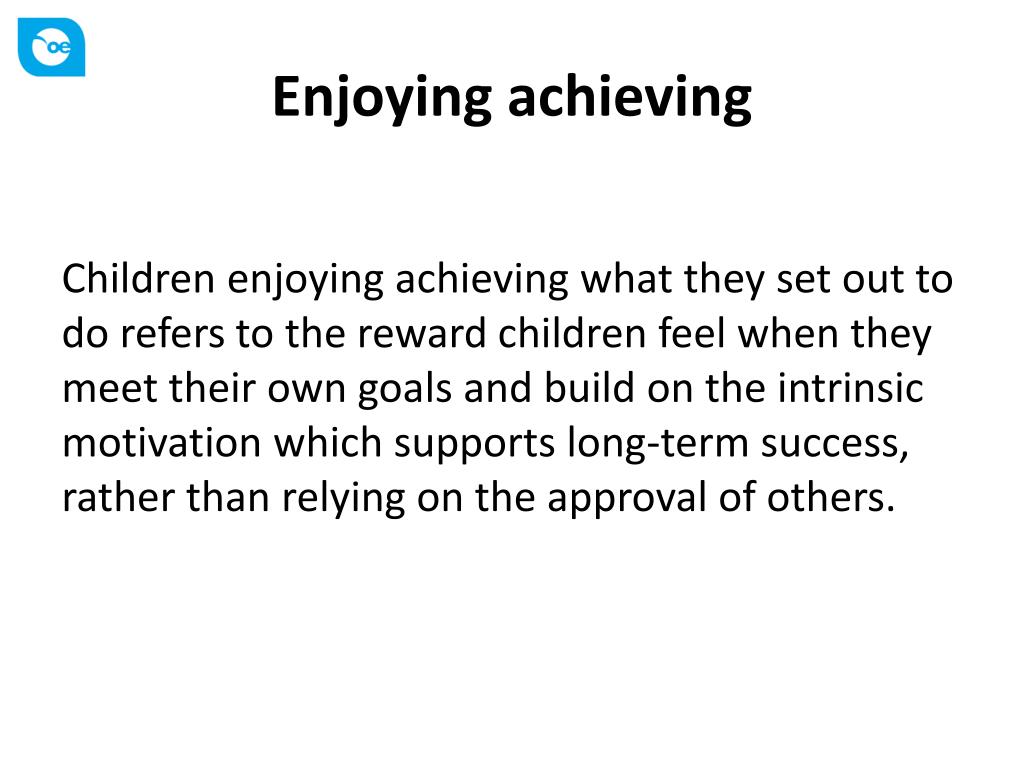 oe

Enjoying achieving

Children enjoying achieving what they set out to do refers to the reward children feel when they meet their own goals and build on the intrinsic motivation which supports long-term success, rather than relying on the approval of others.